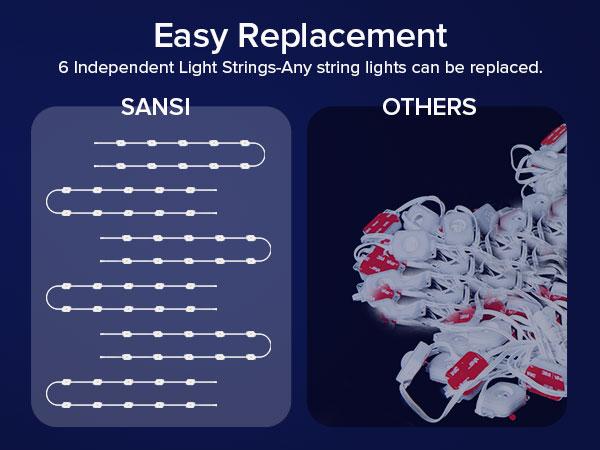 Easy Replacement
6 Independent Light Strings-Any string lights can be replaced.

SANSI

OTHERS